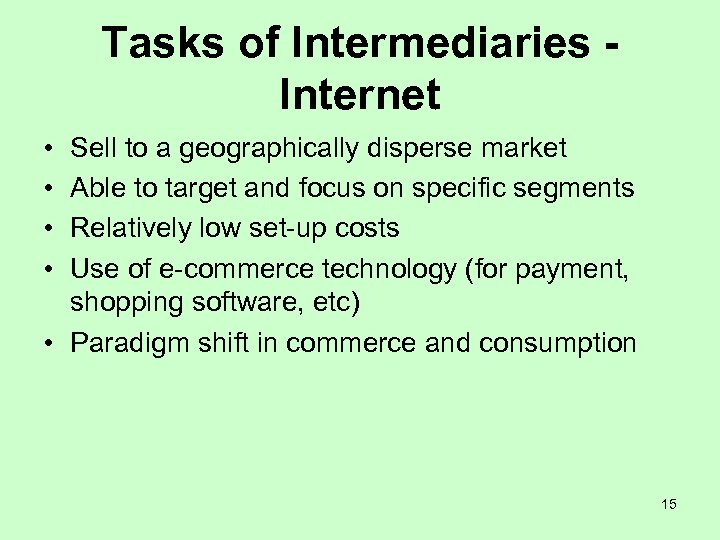 Tasks of Intermediaries - Internet

• Sell to a geographically disperse market
• Able to target and focus on specific segments
• Relatively low set-up costs
• Use of e-commerce technology (for payment, shopping software, etc)
• Paradigm shift in commerce and consumption

15